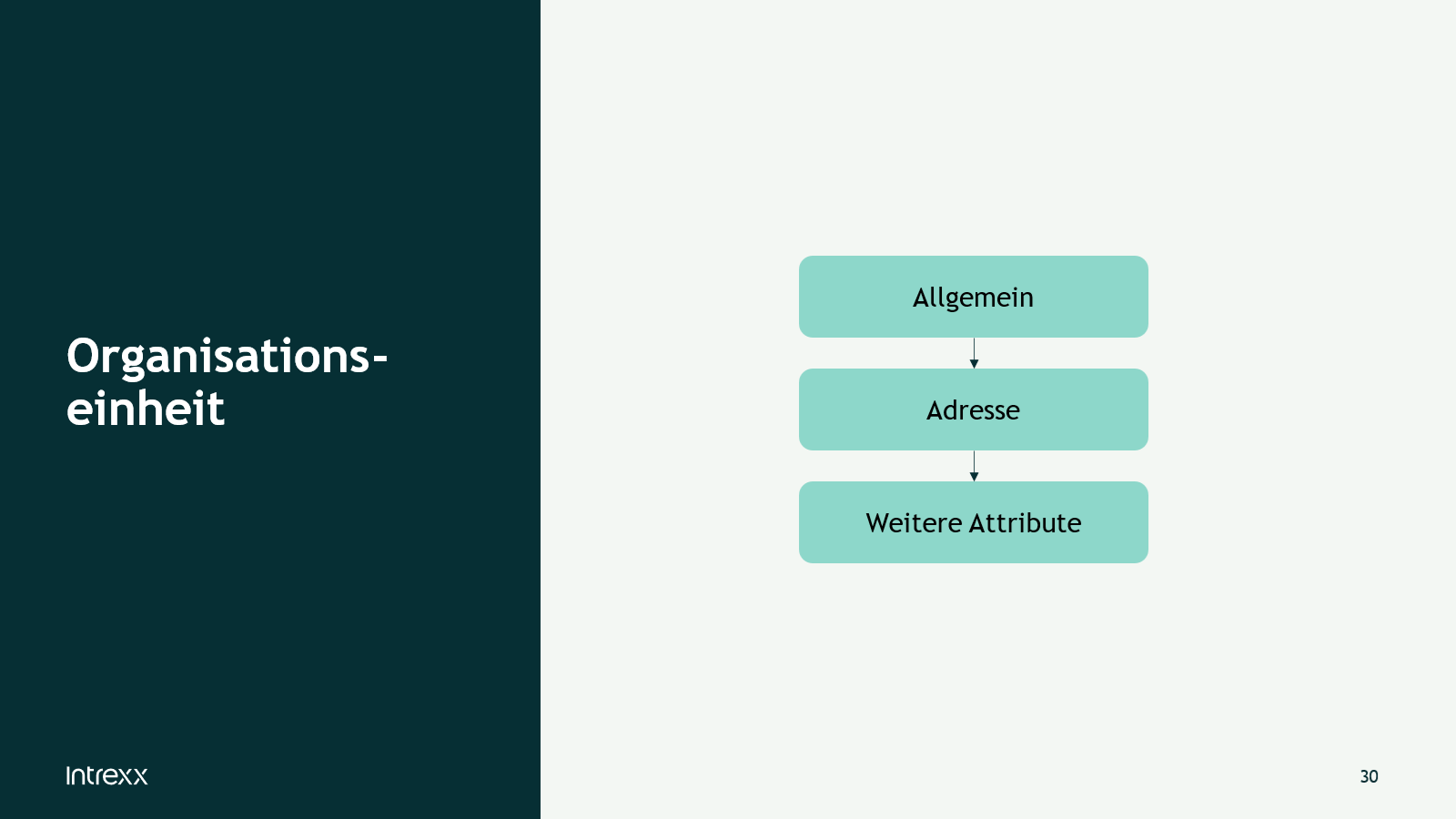 Organisationseinheit

Allgemein

Adresse

Weitere Attribute

Intrexx

30